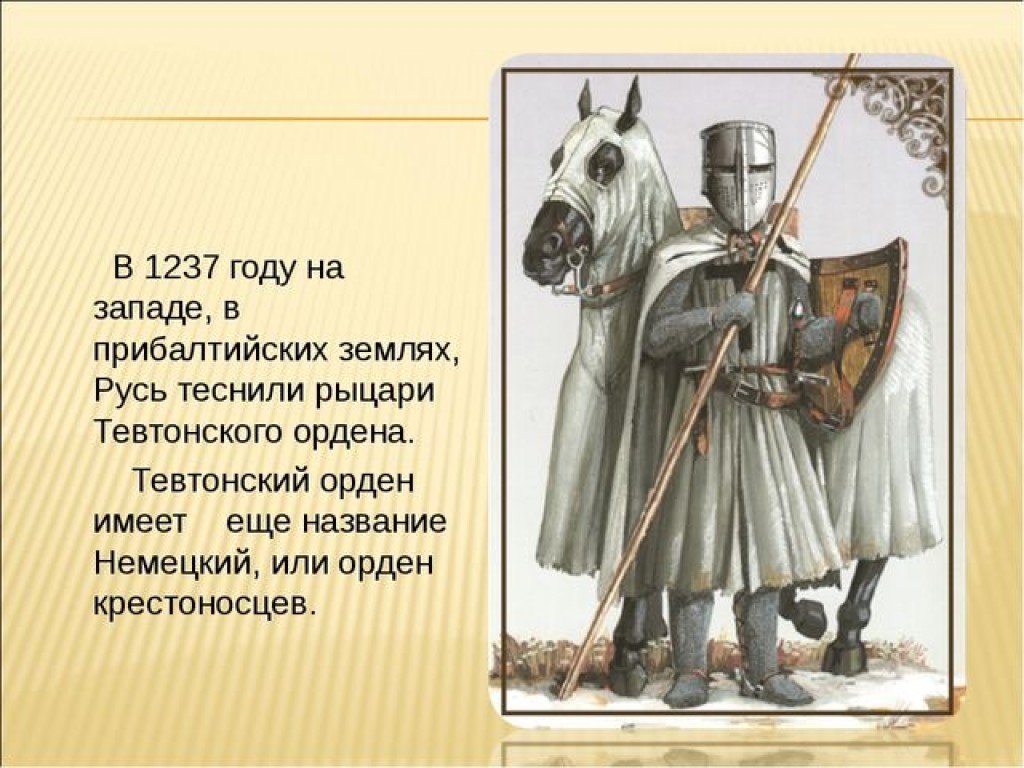 В 1237 году на западе, в прибалтийских землях, Русь теснили рыцари Тевтонского ордена.

Тевтонский орден имеет еще название Немецкий, или орден крестоносцев.